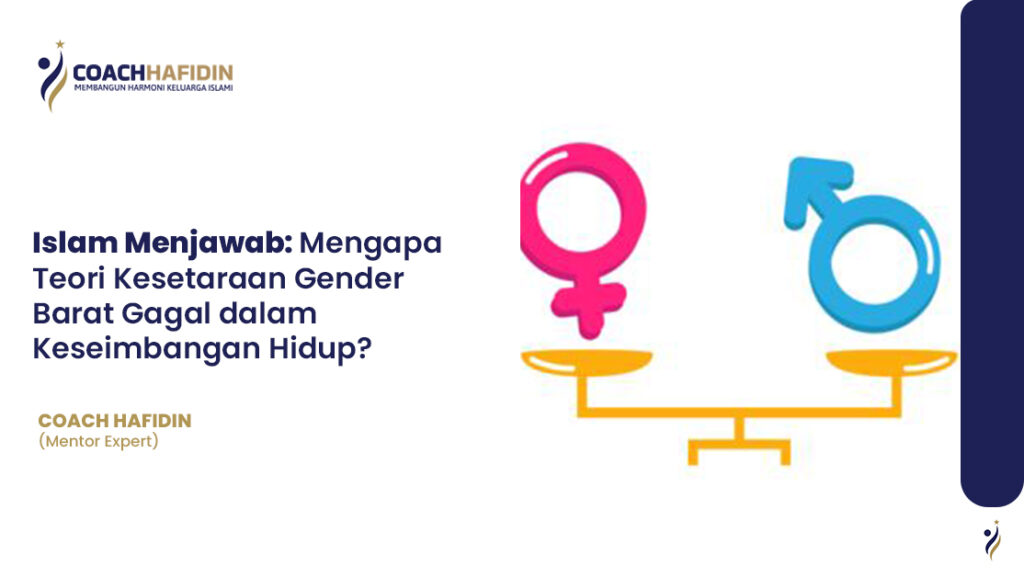 COACHHAFIDIN
MEMBANGUN HARMONI KELUARGA ISLAMI

Islam Menjawab: Mengapa Teori Kesetaraan Gender Barat Gagal dalam Keseimbangan Hidup?

COACH HAFIDIN
(Mentor Expert)